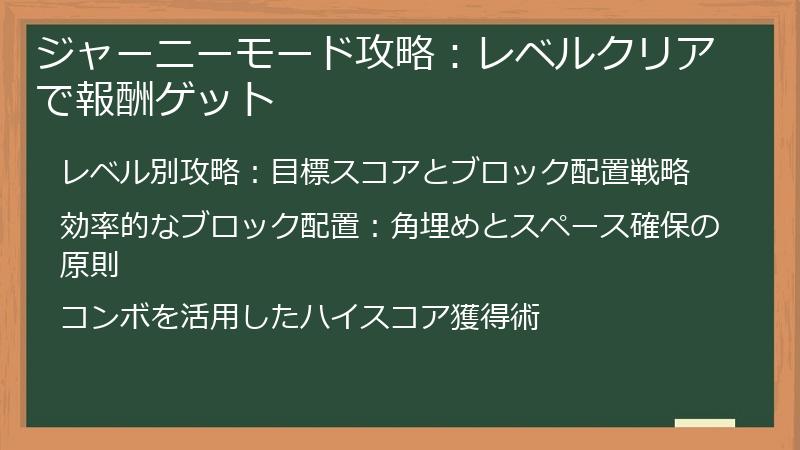 ジャーニーモード攻略：レベルクリアで報酬ゲット

レベル別攻略：目標スコアとブロック配置戦略

効率的なブロック配置：角埋めとスペース確保の原則

コンボを活用したハイスコア獲得術